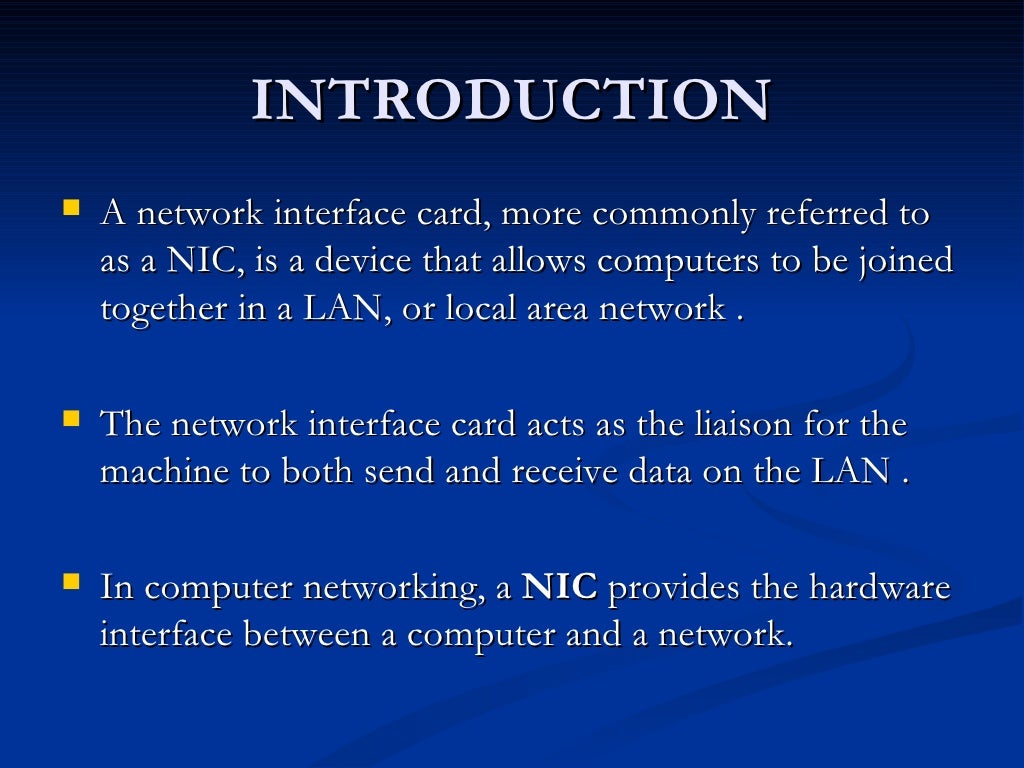 INTRODUCTION

A network interface card, more commonly referred to as a NIC, is a device that allows computers to be joined together in a LAN, or local area network .

The network interface card acts as the liaison for the machine to both send and receive data on the LAN .

In computer networking, a NIC provides the hardware interface between a computer and a network.